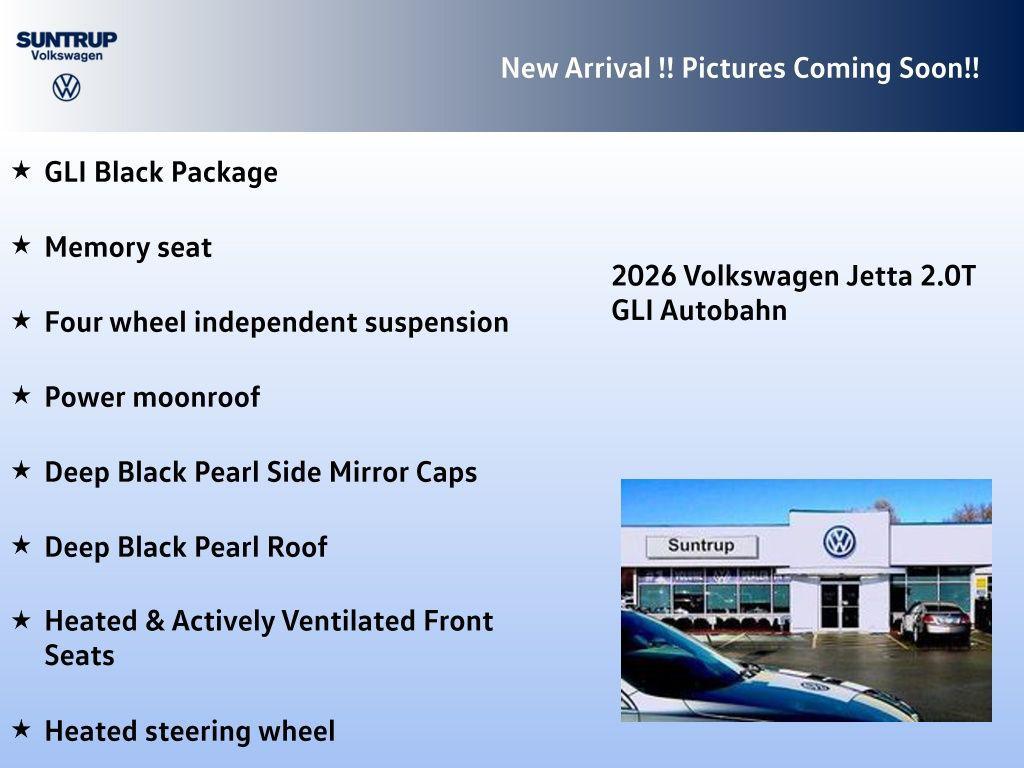 SUNTRUP
Volkswagen

New Arrival !! Pictures Coming Soon!!

★ GLI Black Package

★ Memory seat

★ Four wheel independent suspension

★ Power moonroof

★ Deep Black Pearl Side Mirror Caps

★ Deep Black Pearl Roof

★ Heated & Actively Ventilated Front Seats

★ Heated steering wheel

2026 Volkswagen Jetta 2.0T GLI Autobahn

Suntrup